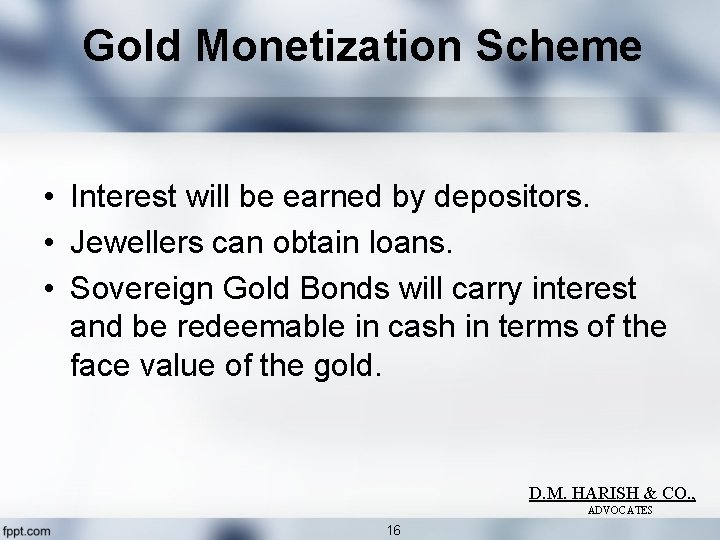 Gold Monetization Scheme

• Interest will be earned by depositors.
• Jewellers can obtain loans.
• Sovereign Gold Bonds will carry interest and be redeemable in cash in terms of the face value of the gold.

D.M. HARISH & CO.,
ADVOCATES

fppt.com

16